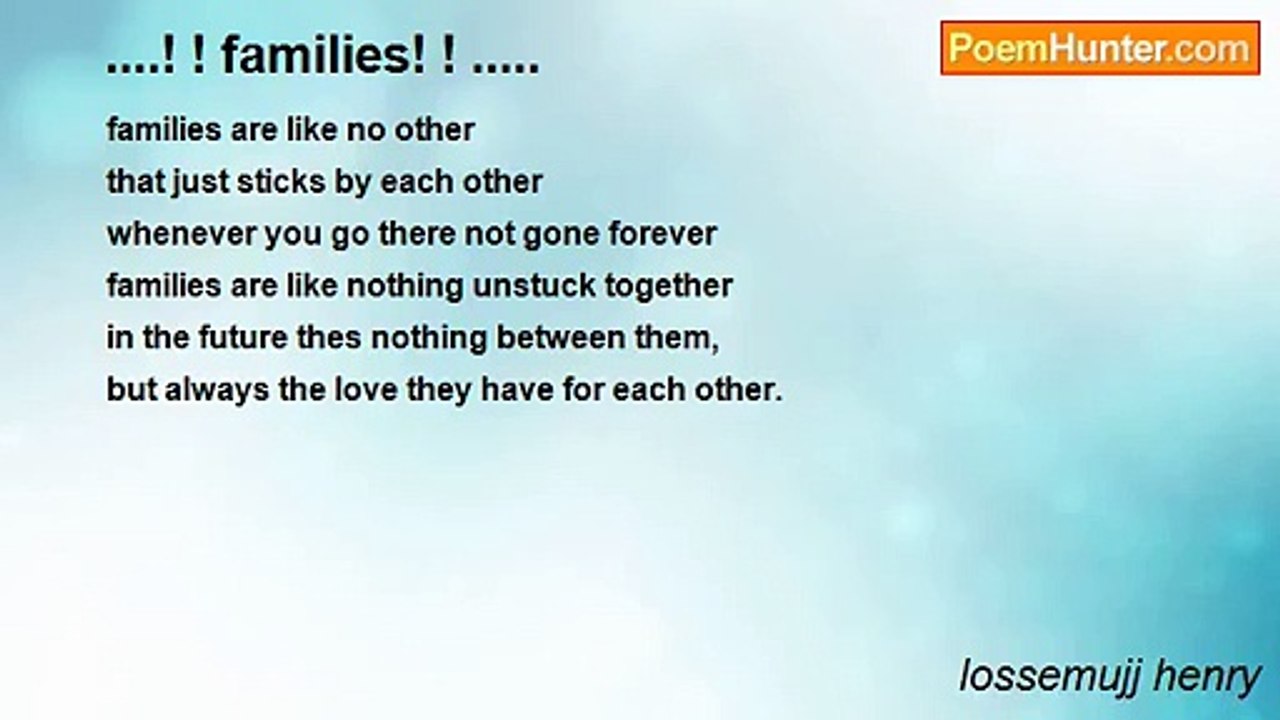 ....! ! families! ! .....

PoemHunter.com

families are like no other
that just sticks by each other
whenever you go there not gone forever
families are like nothing unstuck together
in the future thes nothing between them,
but always the love they have for each other.

lossemujj henry